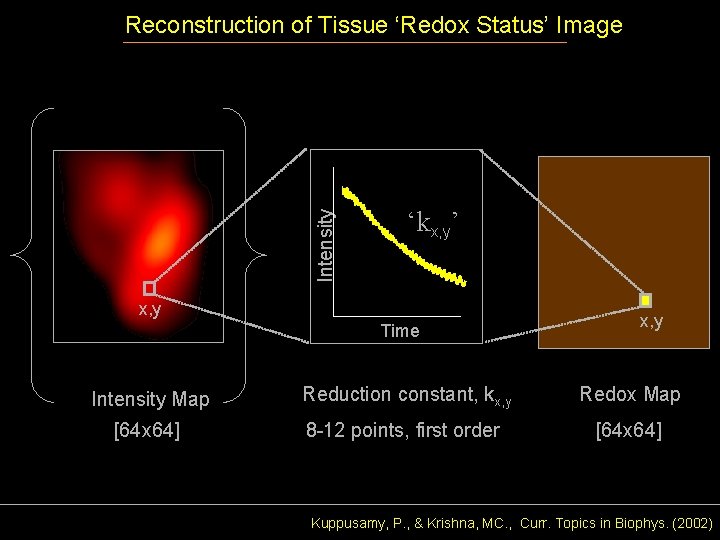 Reconstruction of Tissue 'Redox Status' Image

x,y

Intensity

'$k_{x,y}$'

Time

x,y

Intensity Map
[64x64]

Reduction constant, $k_{x,y}$
8-12 points, first order

Redox Map
[64x64]

Kuppusamy, P., & Krishna, MC., Curr. Topics in Biophys. (2002)